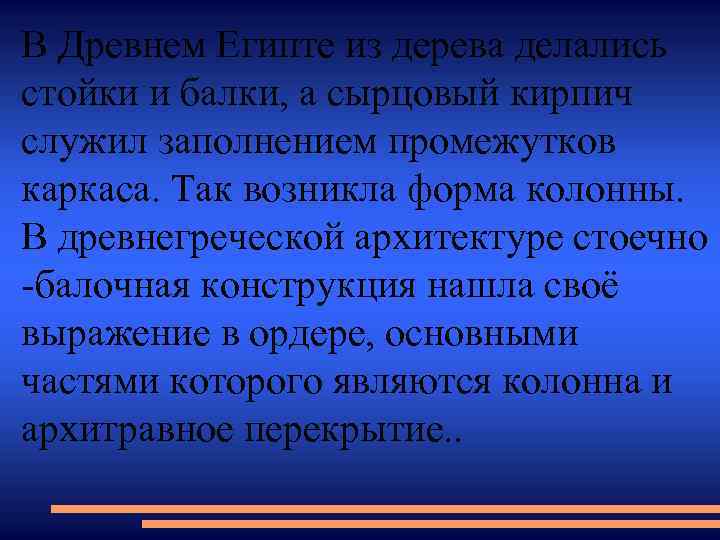 В Древнем Египте из дерева делались стойки и балки, а сырцовый кирпич служил заполнением промежутков каркаса. Так возникла форма колонны. В древнегреческой архитектуре стоечно -балочная конструкция нашла своё выражение в ордере, основными частями которого являются колонна и архитравное перекрытие..